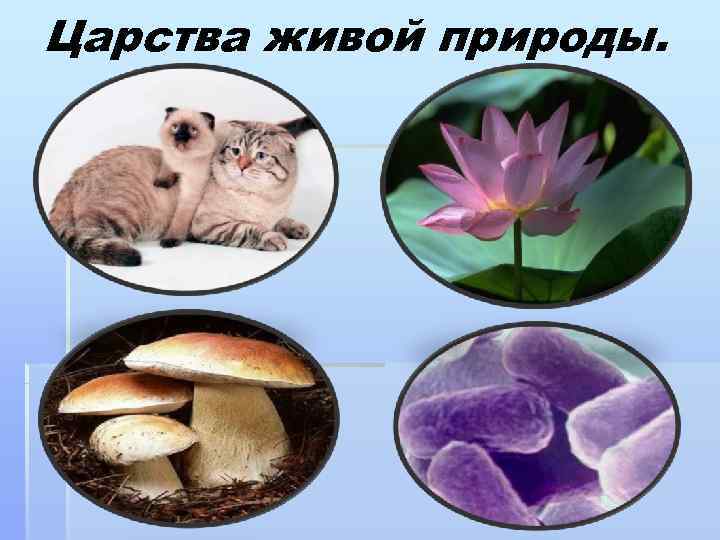 Царства живой природы.